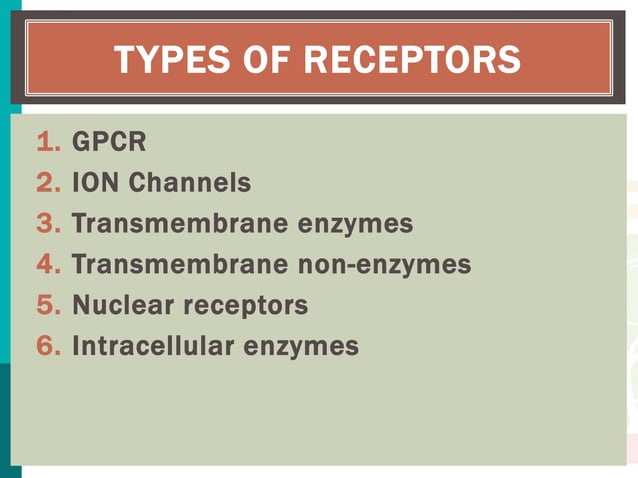 TYPES OF RECEPTORS

1. GPCR
2. ION Channels
3. Transmembrane enzymes
4. Transmembrane non-enzymes
5. Nuclear receptors
6. Intracellular enzymes